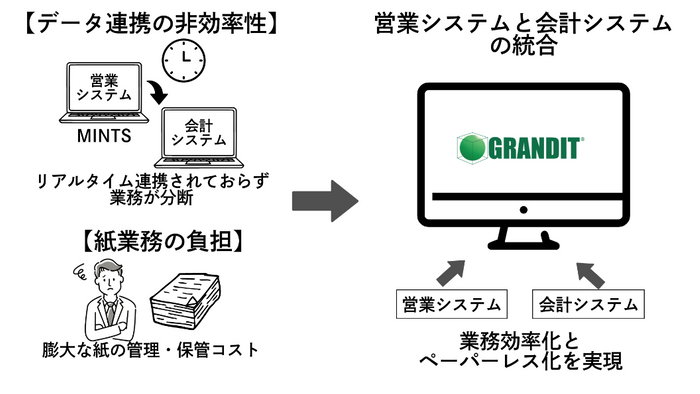 【データ連携の非効率性】

営業システム

MINTS

会計システム

リアルタイム連携されておらず業務が分断

【紙業務の負担】

膨大な紙の管理・保管コスト

営業システムと会計システムの統合

GRANDIT

営業システム

会計システム

業務効率化とペーパーレス化を実現